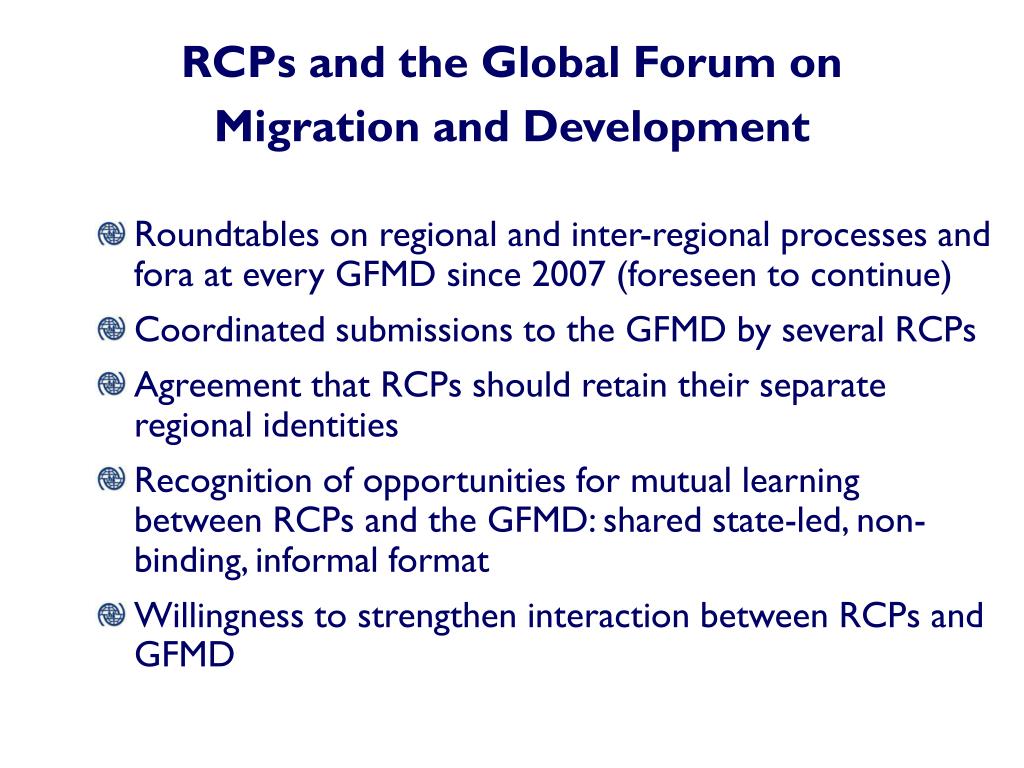 RCPs and the Global Forum on Migration and Development

Roundtables on regional and inter-regional processes and fora at every GFMD since 2007 (foreseen to continue)

Coordinated submissions to the GFMD by several RCPs

Agreement that RCPs should retain their separate regional identities

Recognition of opportunities for mutual learning between RCPs and the GFMD: shared state-led, non-binding, informal format

Willingness to strengthen interaction between RCPs and GFMD